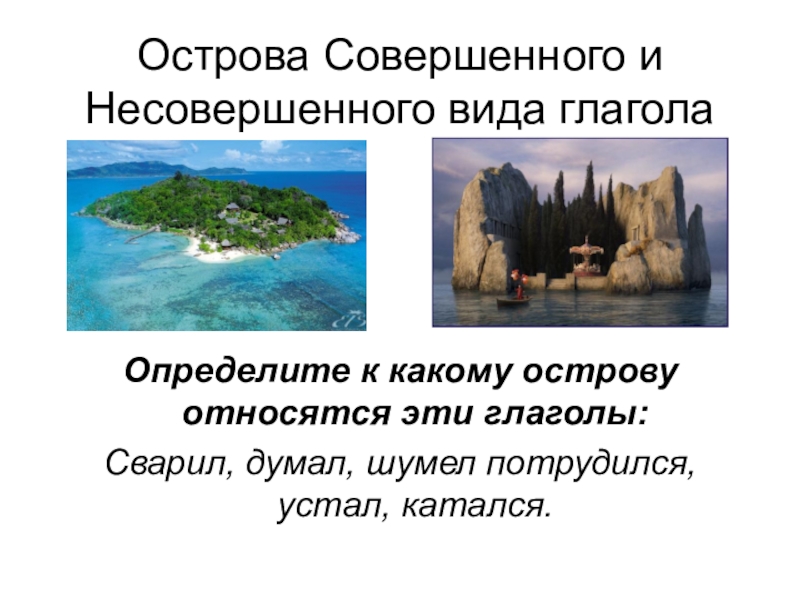 Острова Совершенного и Несовершенного вида глагола

Определите к какому острову относятся эти глаголы:

Сварил, думал, шумел потрудился, устал, катался.